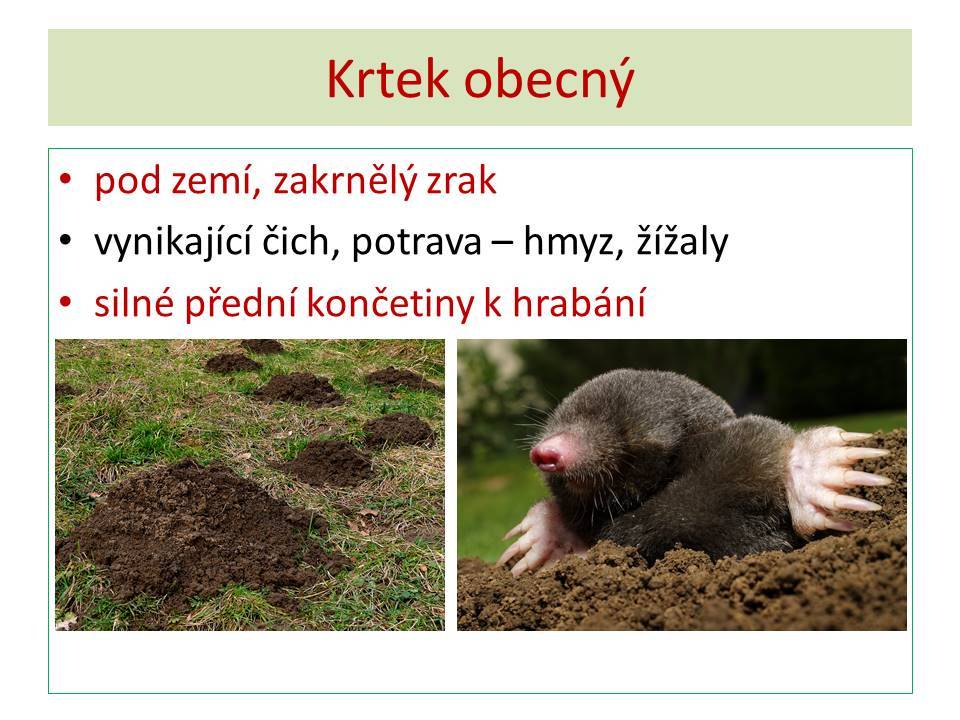 Krtek obecný

• pod zemí, zakrnělý zrak
• vynikající čich, potrava – hmyz, žížaly
• silné přední končetiny k hrabání